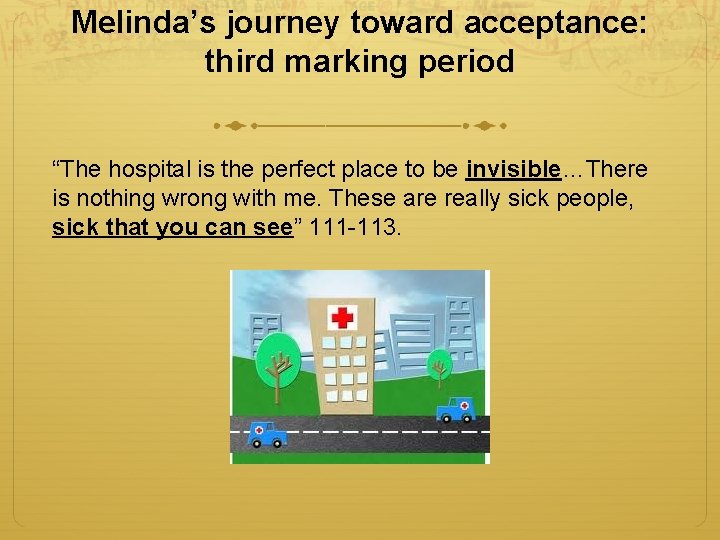 Melinda’s journey toward acceptance: third marking period

“The hospital is the perfect place to be invisible…There is nothing wrong with me. These are really sick people, sick that you can see” 111-113.